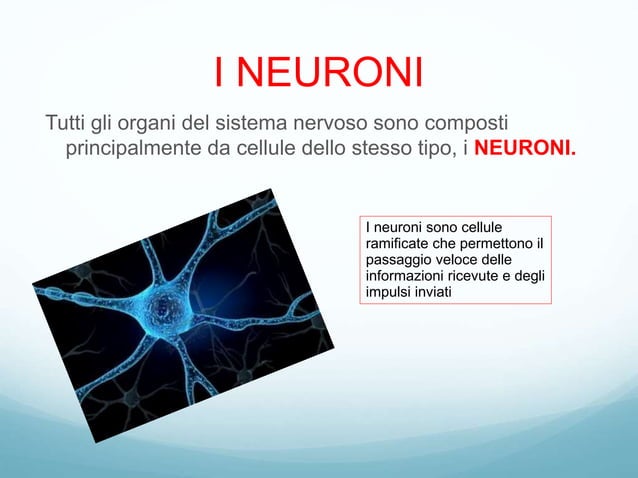 I NEURONI

Tutti gli organi del sistema nervoso sono composti principalmente da cellule dello stesso tipo, i NEURONI.

I neuroni sono cellule ramificate che permettono il passaggio veloce delle informazioni ricevute e degli impulsi inviati